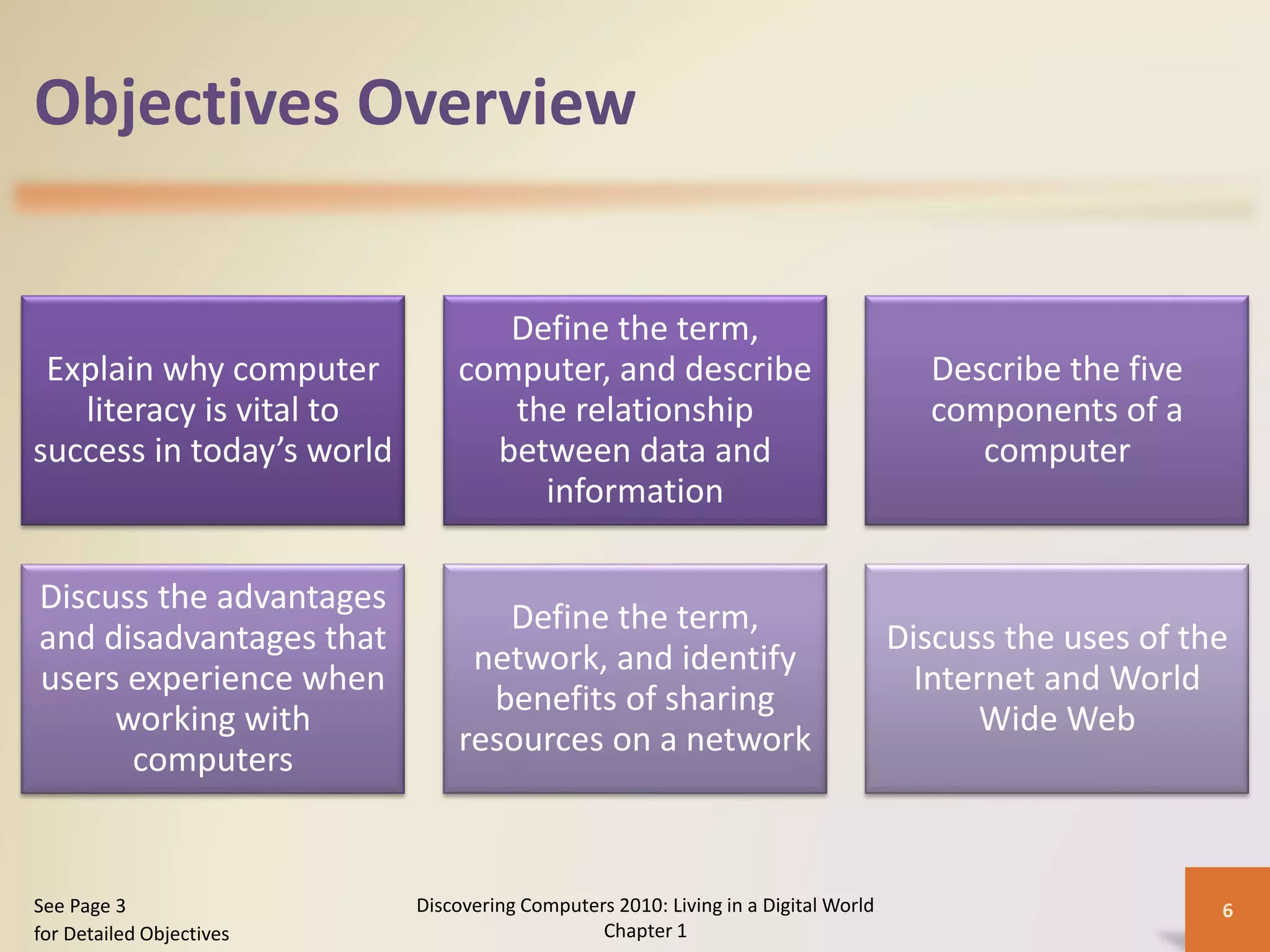 Objectives Overview

Explain why computer literacy is vital to success in today’s world

Define the term, computer, and describe the relationship between data and information

Describe the five components of a computer

Discuss the advantages and disadvantages that users experience when working with computers

Define the term, network, and identify benefits of sharing resources on a network

Discuss the uses of the Internet and World Wide Web

See Page 3
for Detailed Objectives

Discovering Computers 2010: Living in a Digital World
Chapter 1

6